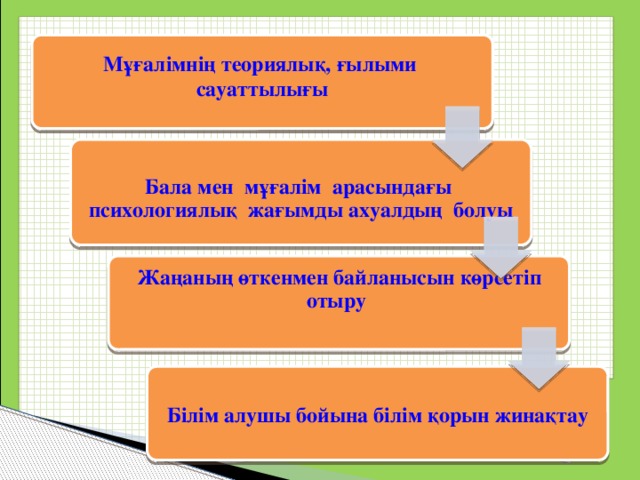 Мұғалімнің теориялық, ғылыми сауаттылығы

Бала мен мұғалім арасындағы психологиялық жағымды ахуалдың болуы

Жаңаның өткенмен байланысын көрсетіп отыру

Білім алушы бойына білім қорын жинақтау